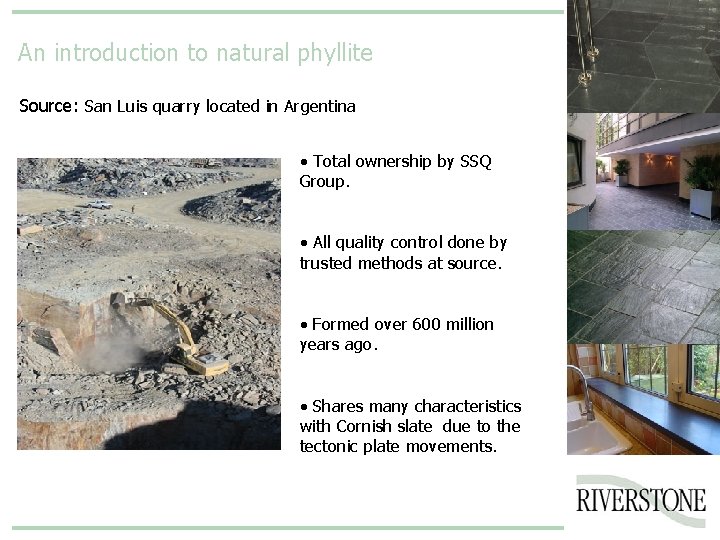 An introduction to natural phyllite

Source: San Luis quarry located in Argentina

• Total ownership by SSQ Group.

• All quality control done by trusted methods at source.

• Formed over 600 million years ago.

• Shares many characteristics with Cornish slate due to the tectonic plate movements.

RIVERSTONE